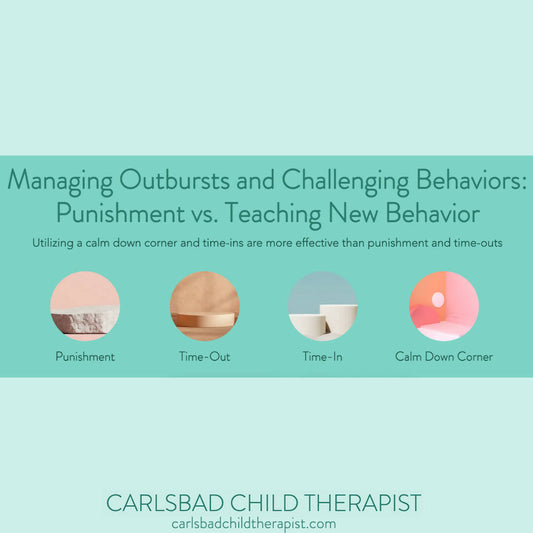 Managing Outbursts and Challenging Behaviors: Punishment vs. Teaching New Behavior

Utilizing a calm down corner and time-ins are more effective than punishment and time-outs

Punishment

Time-Out

Time-In

Calm Down Corner

CARLSBAD CHILD THERAPIST
carlsbadchildtherapist.com